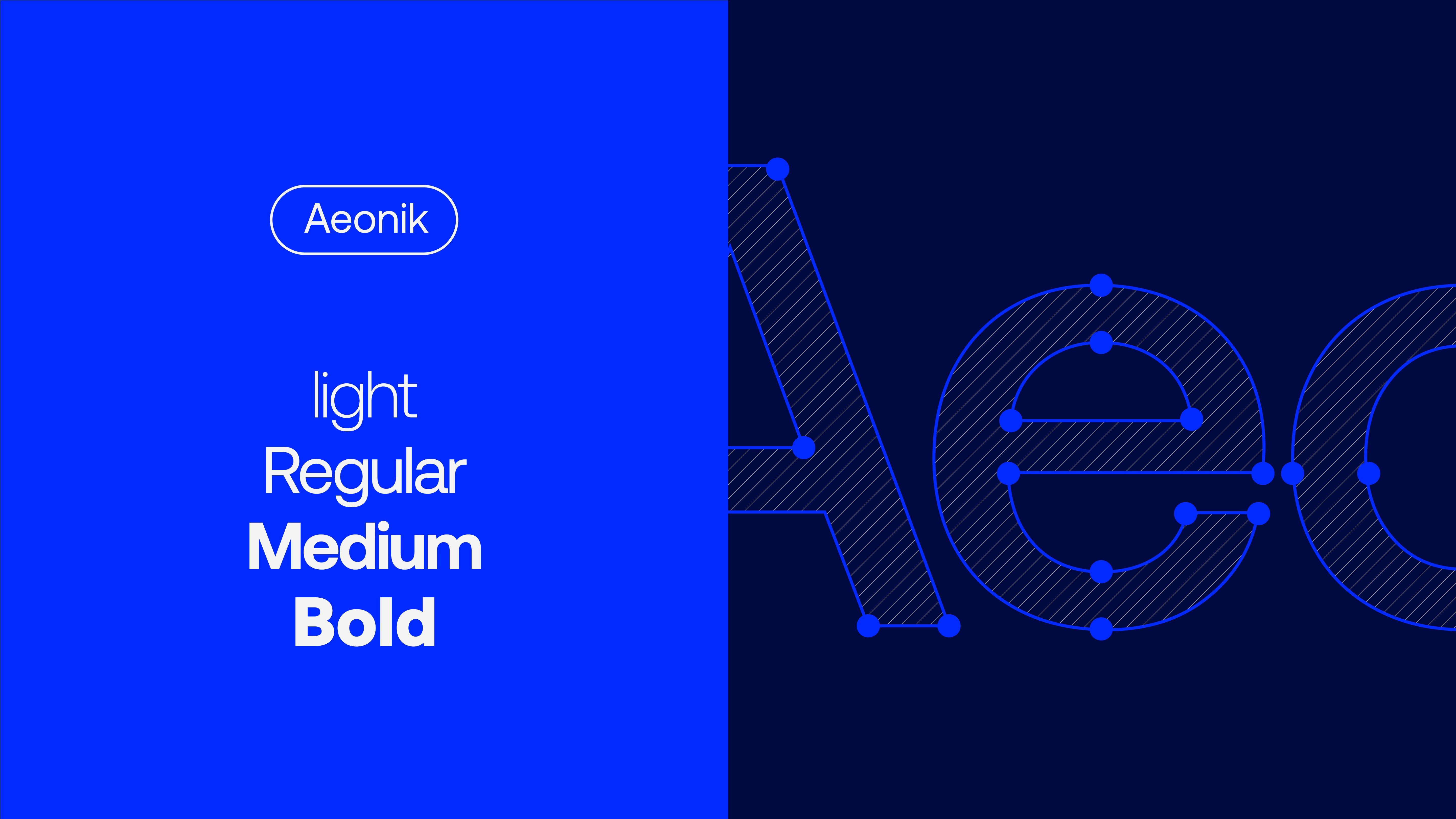 Aeonik

light
Regular
Medium
Bold

Aeo